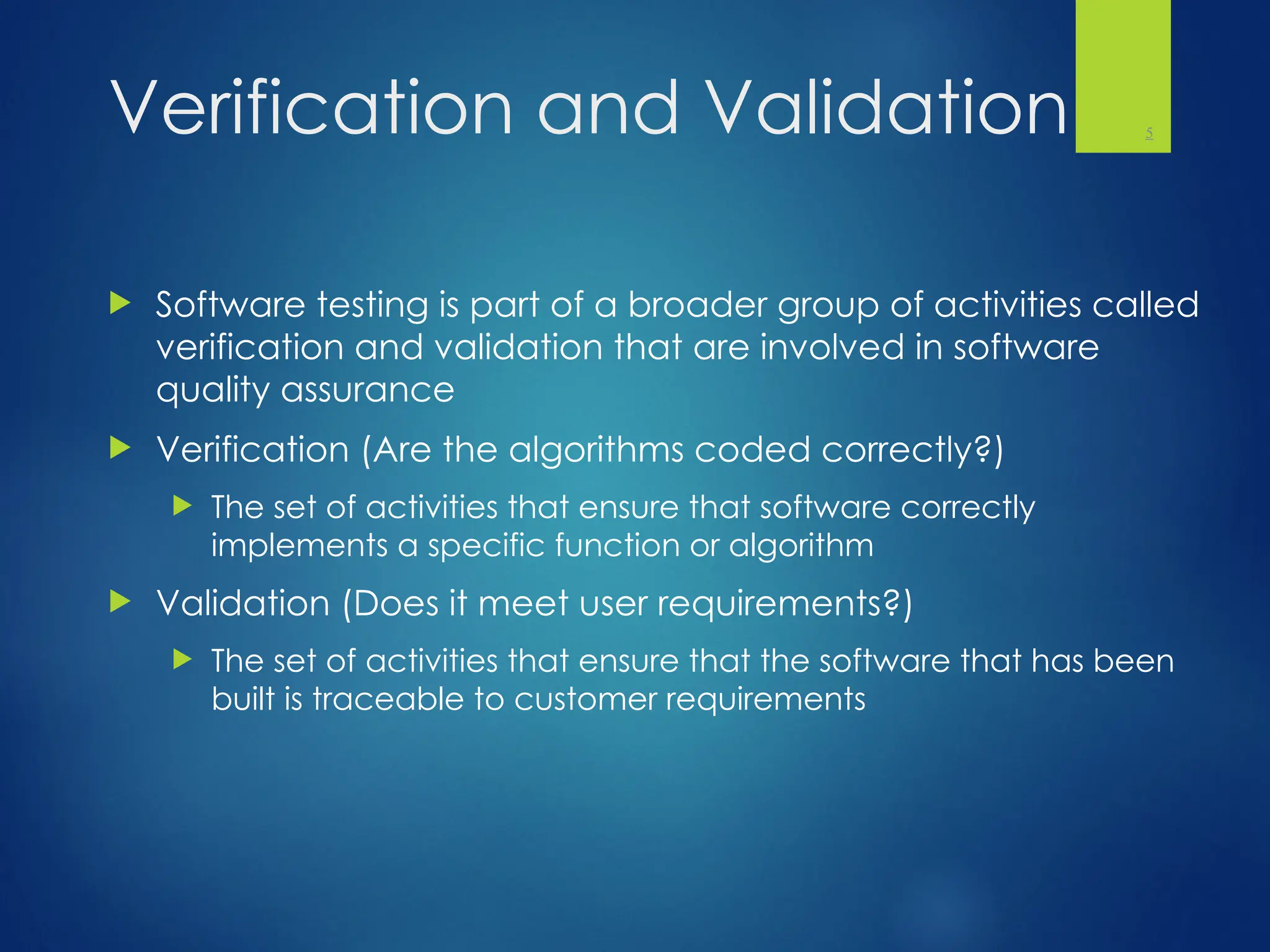 Verification and Validation

5

Software testing is part of a broader group of activities called verification and validation that are involved in software quality assurance

Verification (Are the algorithms coded correctly?)

The set of activities that ensure that software correctly implements a specific function or algorithm

Validation (Does it meet user requirements?)

The set of activities that ensure that the software that has been built is traceable to customer requirements